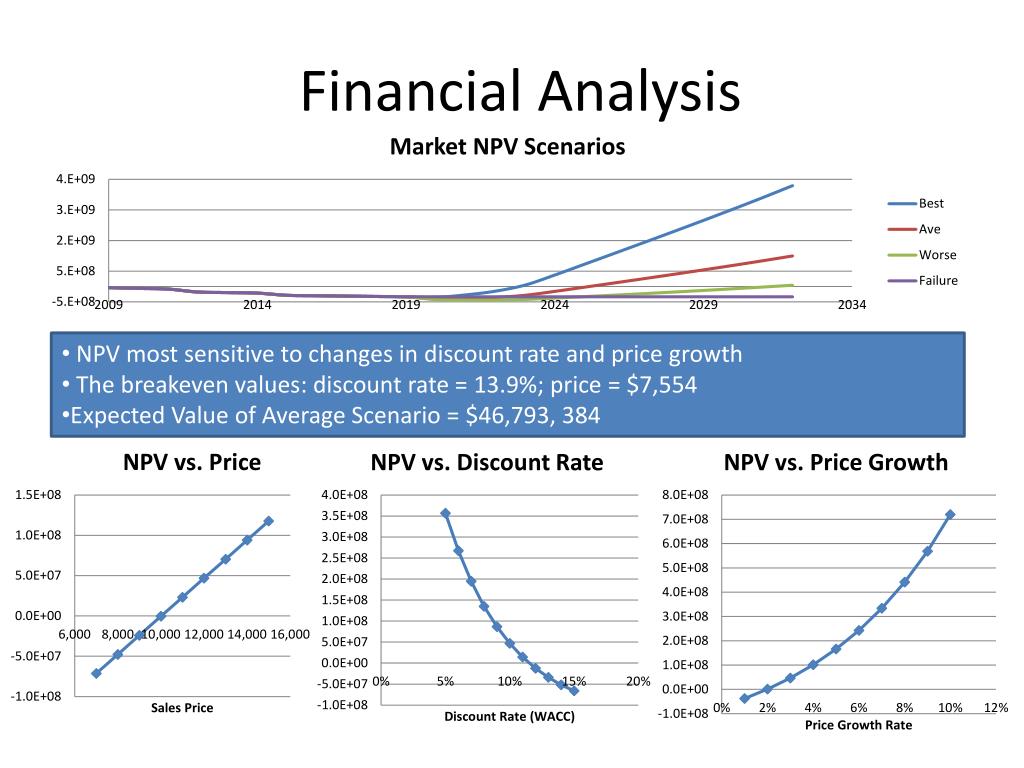 Financial Analysis

Market NPV Scenarios

4.E+09
3.E+09
2.E+09
5.E+08
-5.E+08
2009
2014
2019
2024
2029
2034

Best
Ave
Worse
Failure

• NPV most sensitive to changes in discount rate and price growth
• The breakeven values: discount rate = 13.9%; price = $7,554
•Expected Value of Average Scenario = $46,793, 384

NPV vs. Price

1.5E+08
1.0E+08
5.0E+07
0.0E+00
-5.0E+07
-1.0E+08
6,000 8,000 10,000 12,000 14,000 16,000

Sales Price

NPV vs. Discount Rate

4.0E+08
3.5E+08
3.0E+08
2.5E+08
2.0E+08
1.5E+08
1.0E+08
5.0E+07
0.0E+00
-5.0E+07
-1.0E+08
0%
5%
10%
15%
20%

Discount Rate (WACC)

NPV vs. Price Growth

8.0E+08
7.0E+08
6.0E+08
5.0E+08
4.0E+08
3.0E+08
2.0E+08
1.0E+08
0.0E+00
-1.0E+08
0%
2%
4%
6%
8%
10%
12%

Price Growth Rate